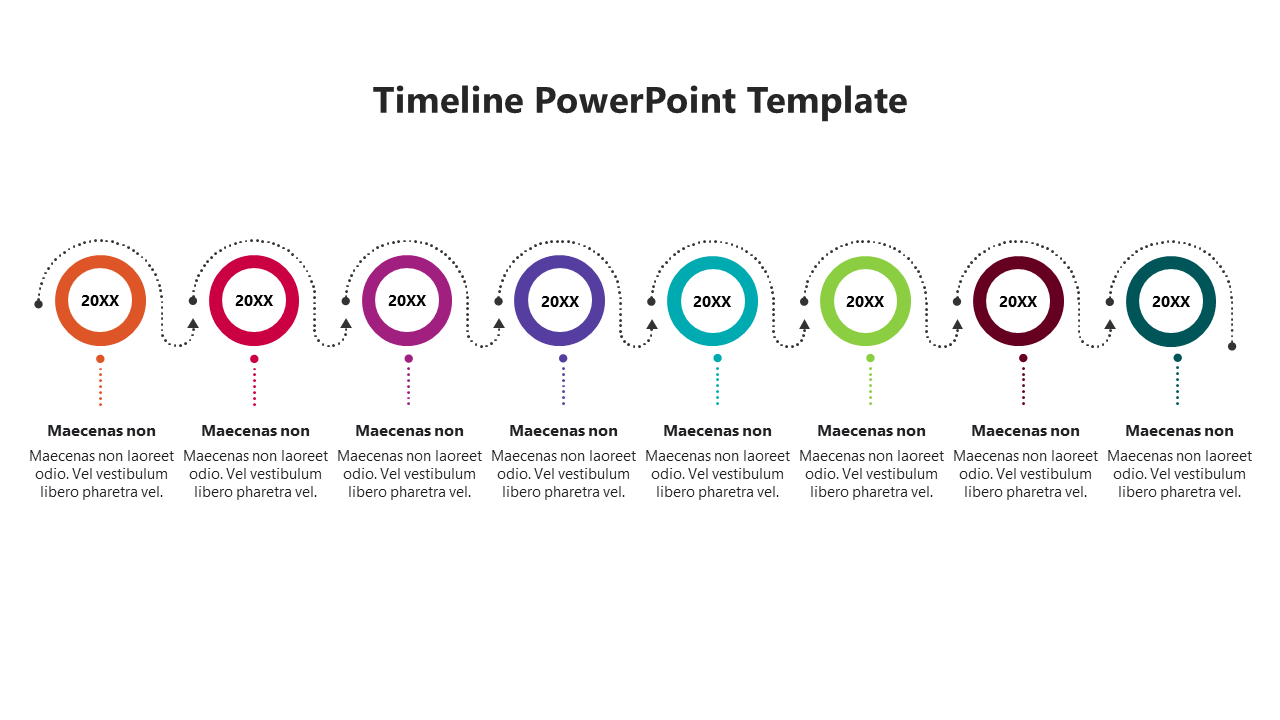 Timeline PowerPoint Template

20XX

Maecenas non

Maecenas non laoreet odio. Vel vestibulum libero pharetra vel.

20XX

Maecenas non

Maecenas non laoreet odio. Vel vestibulum libero pharetra vel.

20XX

Maecenas non

Maecenas non laoreet odio. Vel vestibulum libero pharetra vel.

20XX

Maecenas non

Maecenas non laoreet odio. Vel vestibulum libero pharetra vel.

20XX

Maecenas non

Maecenas non laoreet odio. Vel vestibulum libero pharetra vel.

20XX

Maecenas non

Maecenas non laoreet odio. Vel vestibulum libero pharetra vel.

20XX

Maecenas non

Maecenas non laoreet odio. Vel vestibulum libero pharetra vel.

20XX

Maecenas non

Maecenas non laoreet odio. Vel vestibulum libero pharetra vel.